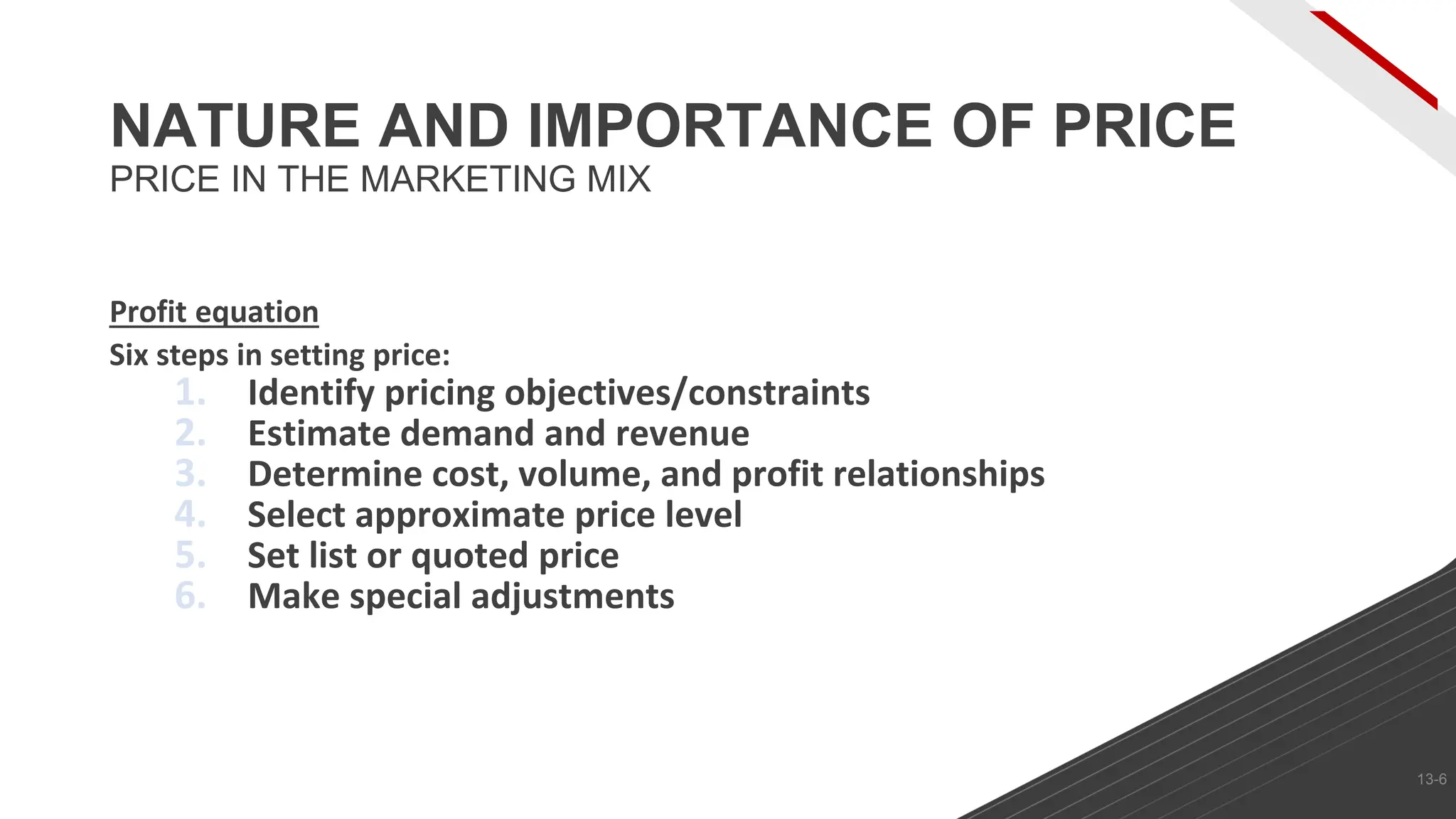 NATURE AND IMPORTANCE OF PRICE
PRICE IN THE MARKETING MIX

Profit equation
Six steps in setting price:
1. Identify pricing objectives/constraints
2. Estimate demand and revenue
3. Determine cost, volume, and profit relationships
4. Select approximate price level
5. Set list or quoted price
6. Make special adjustments

13-6